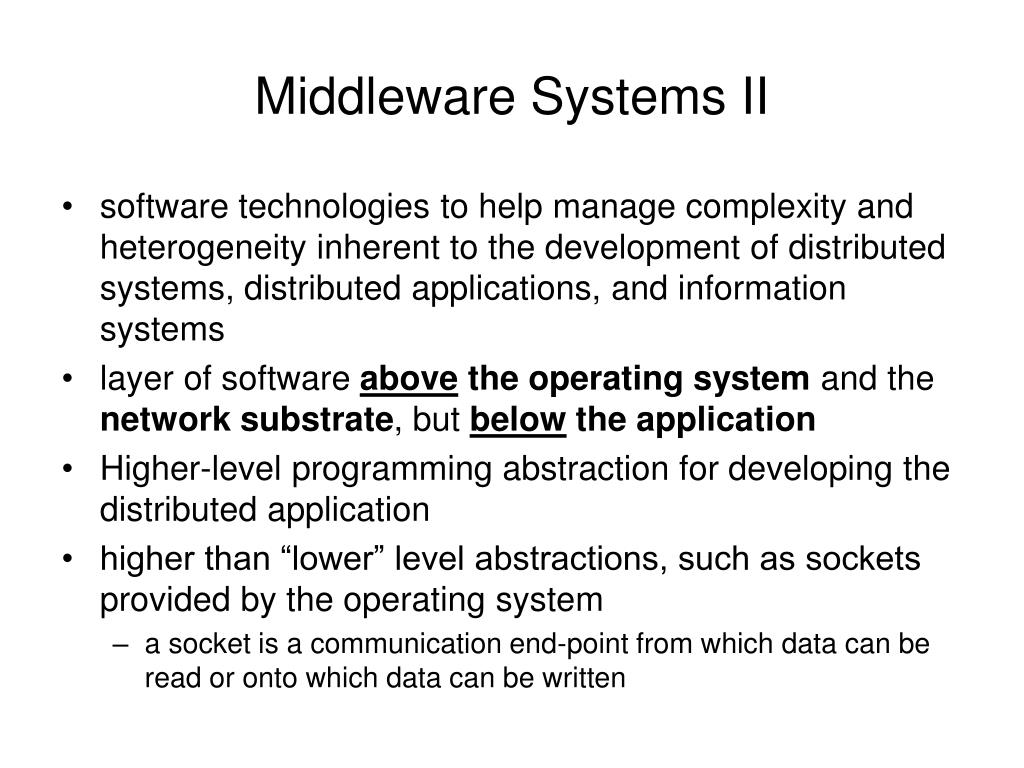 Middleware Systems II

• software technologies to help manage complexity and heterogeneity inherent to the development of distributed systems, distributed applications, and information systems
• layer of software above the operating system and the network substrate, but below the application
• Higher-level programming abstraction for developing the distributed application
• higher than “lower” level abstractions, such as sockets provided by the operating system
– a socket is a communication end-point from which data can be read or onto which data can be written